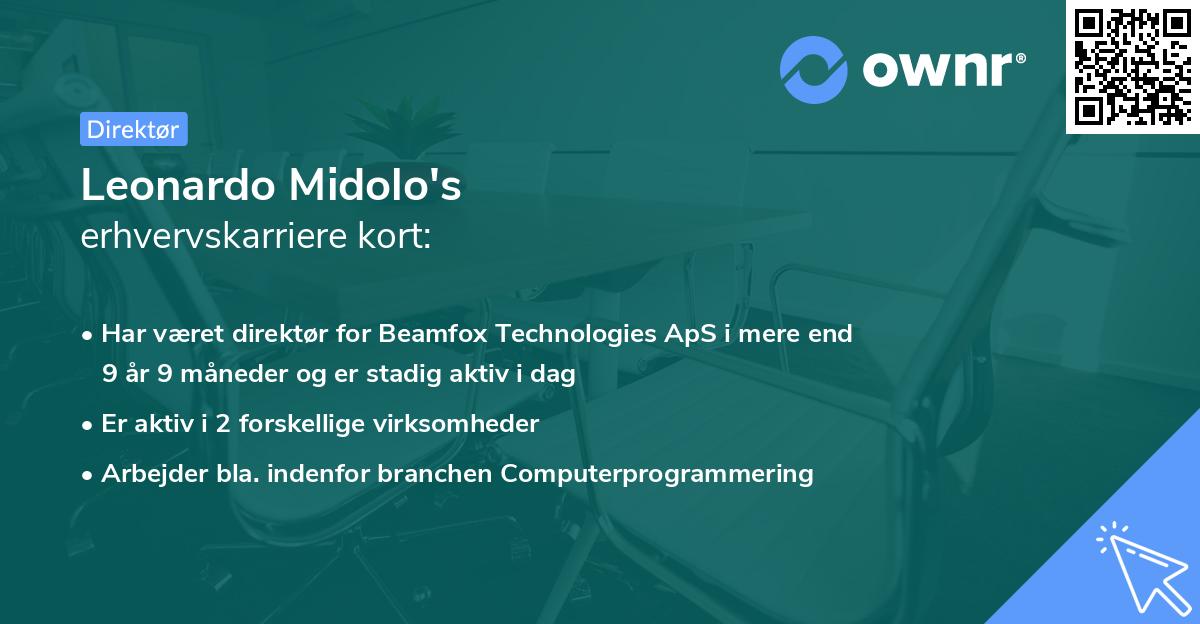 ownr®

Direktør

Leonardo Midolo's
erhvervskarriere kort:

• Har været direktør for Beamfox Technologies ApS i mere end 9 år 9 måneder og er stadig aktiv i dag
• Er aktiv i 2 forskellige virksomheder
• Arbejder bla. indenfor branchen Computerprogrammering